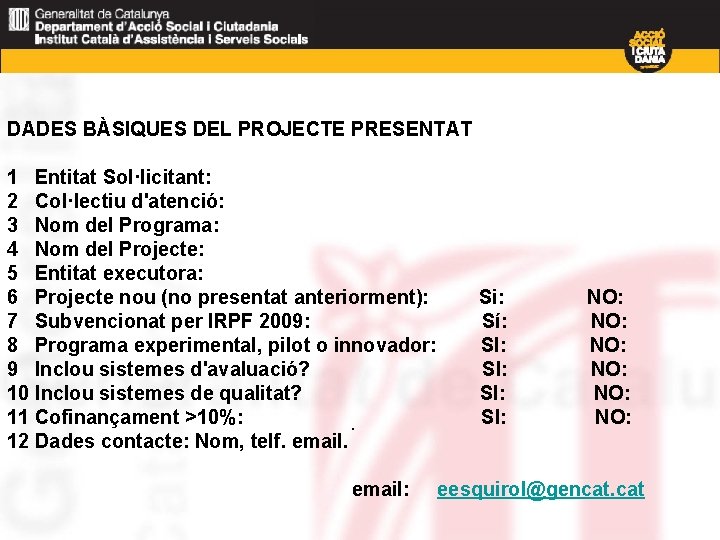 Generalitat de Catalunya
Departament d'Acció Social i Ciutadania
Institut Català d'Assistència i Serveis Socials

ACCIÓ SOCIAL I CIUTADANIA

DADES BÀSIQUES DEL PROJECTE PRESENTAT

1 Entitat Sol·licitant:
2 Col·lectiu d'atenció:
3 Nom del Programa:
4 Nom del Projecte:
5 Entitat executora:
6 Projecte nou (no presentat anteriorment): Si: NO:
7 Subvencionat per IRPF 2009: Sí: NO:
8 Programa experimental, pilot o innovador: SI: NO:
9 Inclou sistemes d'avaluació? SI: NO:
10 Inclou sistemes de qualitat? SI: NO:
11 Cofinançament >10%: SI: NO:
12 Dades contacte: Nom, telf. email.

email: eesquirol@gencat.cat